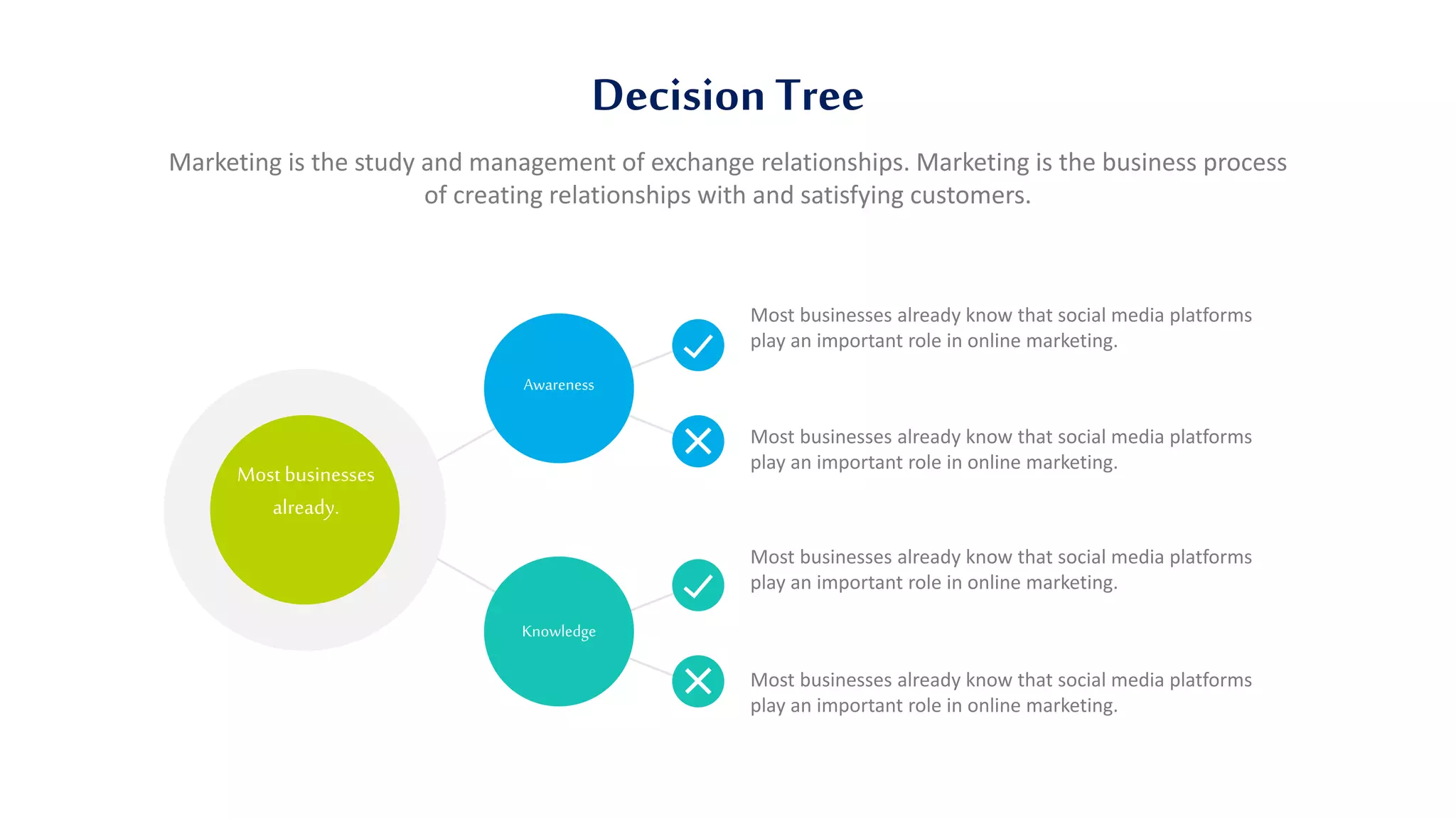 Decision Tree

Marketing is the study and management of exchange relationships. Marketing is the business process of creating relationships with and satisfying customers.

Most businesses already.

Awareness

Most businesses already know that social media platforms play an important role in online marketing.

Most businesses already know that social media platforms play an important role in online marketing.

Knowledge

Most businesses already know that social media platforms play an important role in online marketing.

Most businesses already know that social media platforms play an important role in online marketing.